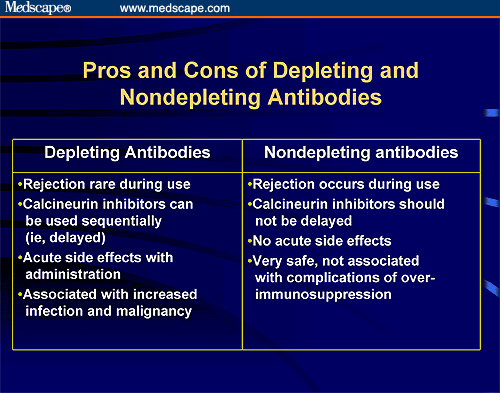 Medscape® www.medscape.com

Pros and Cons of Depleting and Nondepleting Antibodies

| Depleting Antibodies | Nondepleting antibodies |
|---|---|
| •Rejection rare during use •Calcineurin inhibitors can be used sequentially (ie, delayed) •Acute side effects with administration •Associated with increased infection and malignancy | •Rejection occurs during use •Calcineurin inhibitors should not be delayed •No acute side effects •Very safe, not associated with complications of over-immunosuppression |